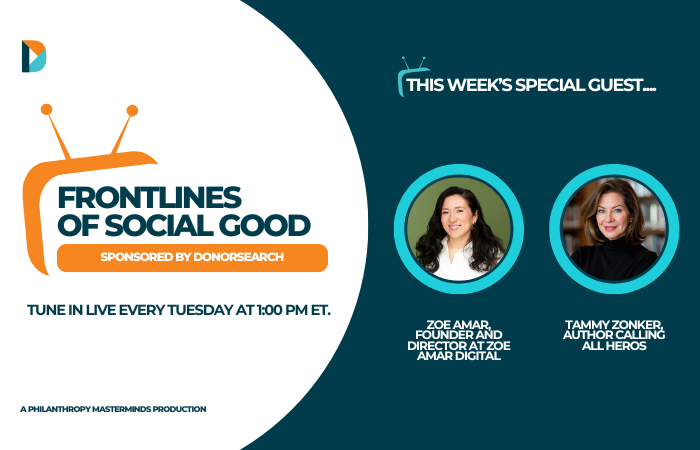 FRONTLINES OF SOCIAL GOOD

SPONSORED BY DONORSEARCH

TUNE IN LIVE EVERY TUESDAY AT 1:00 PM ET.

A PHILANTHROPY MASTERMINDS PRODUCTION

THIS WEEK'S SPECIAL GUEST....

ZOE AMAR, FOUNDER AND DIRECTOR AT ZOE AMAR DIGITAL

TAMMY ZONKER, AUTHOR CALLING ALL HEROS